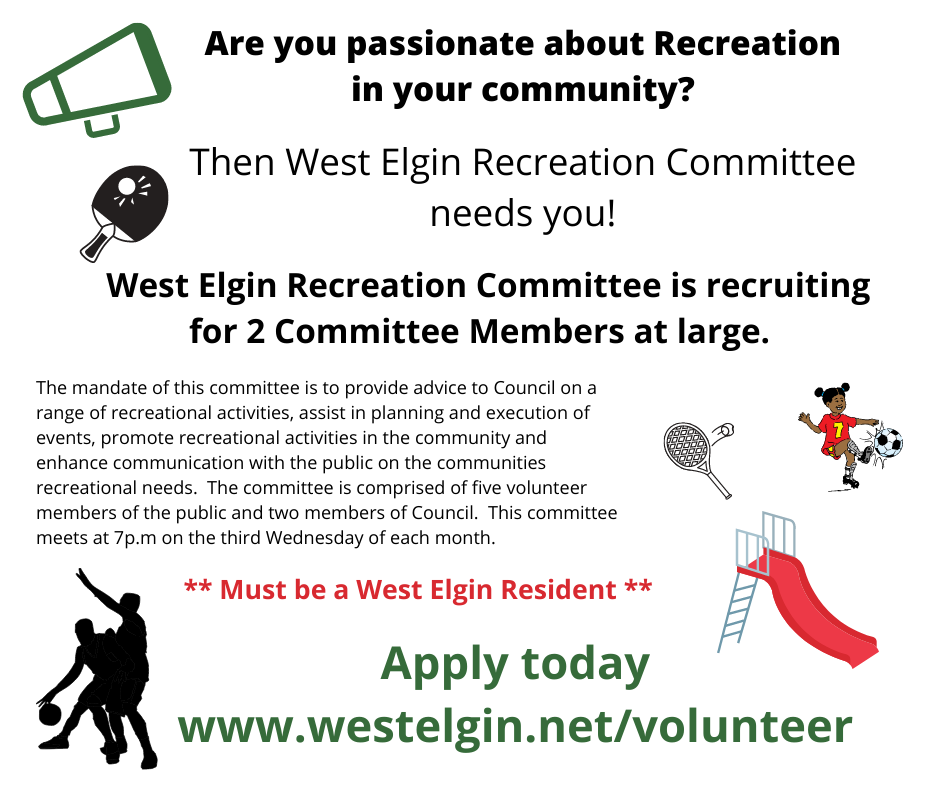 Are you passionate about Recreation in your community?

Then West Elgin Recreation Committee needs you!

West Elgin Recreation Committee is recruiting for 2 Committee Members at large.

The mandate of this committee is to provide advice to Council on a range of recreational activities, assist in planning and execution of events, promote recreational activities in the community and enhance communication with the public on the communities recreational needs. The committee is comprised of five volunteer members of the public and two members of Council. This committee meets at 7p.m on the third Wednesday of each month.

7

** Must be a West Elgin Resident **

Apply today
www.westelgin.net/volunteer